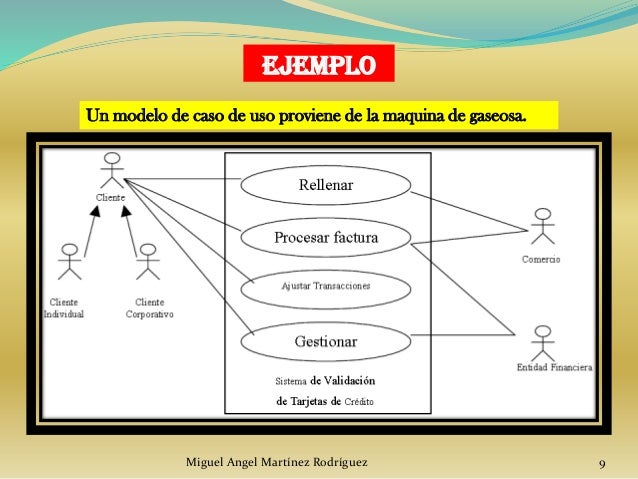 EJEMPLO

Un modelo de caso de uso proviene de la maquina de gaseosa.

Cliente

Cliente Individual

Cliente Corporativo

Rellenar

Procesar factura

Ajustar Transacciones

Gestionar

Sistema de Validación de Tarjetas de Crédito

Comercio

Entidad Financiera

Miguel Angel Martínez Rodríguez

9